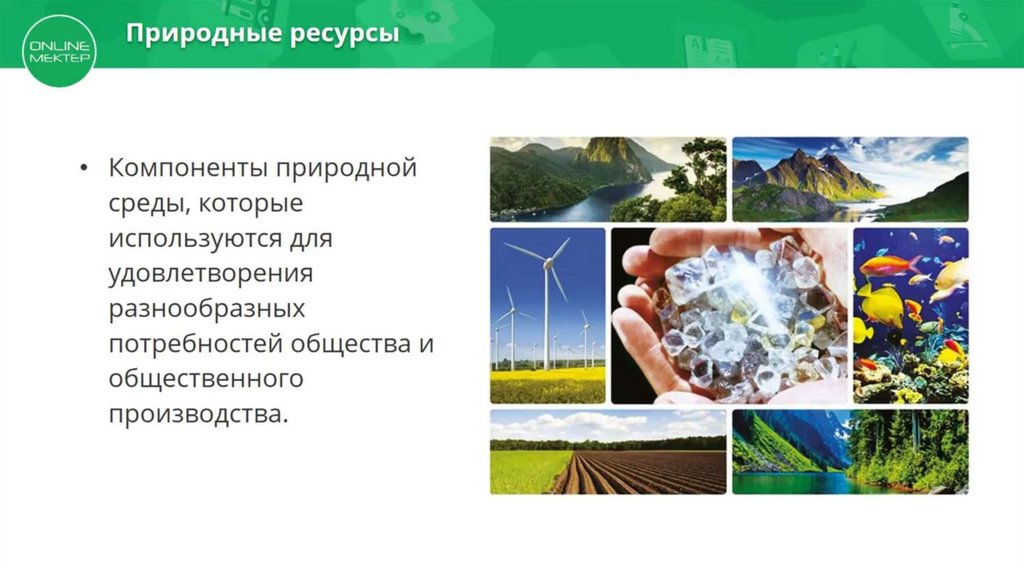 ONLINE МЕКТЕР

Природные ресурсы

• Компоненты природной среды, которые используются для удовлетворения разнообразных потребностей общества и общественного производства.